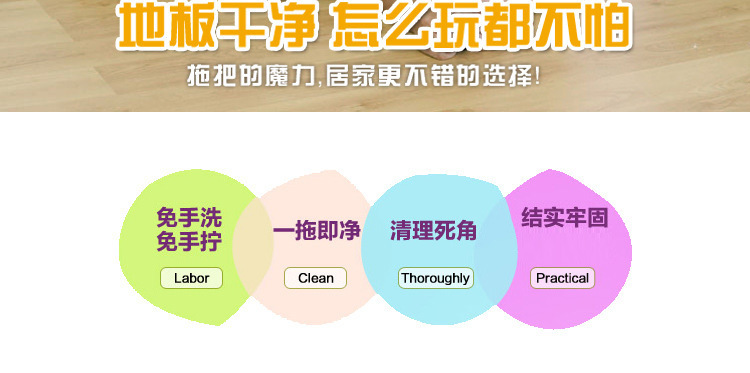 地板干净 怎么玩都不怕

拖把的魔力，居家更不错的选择！

免手洗
免手拧

Labor

一拖即净

Clean

清理死角

Thoroughly

结实牢固

Practical